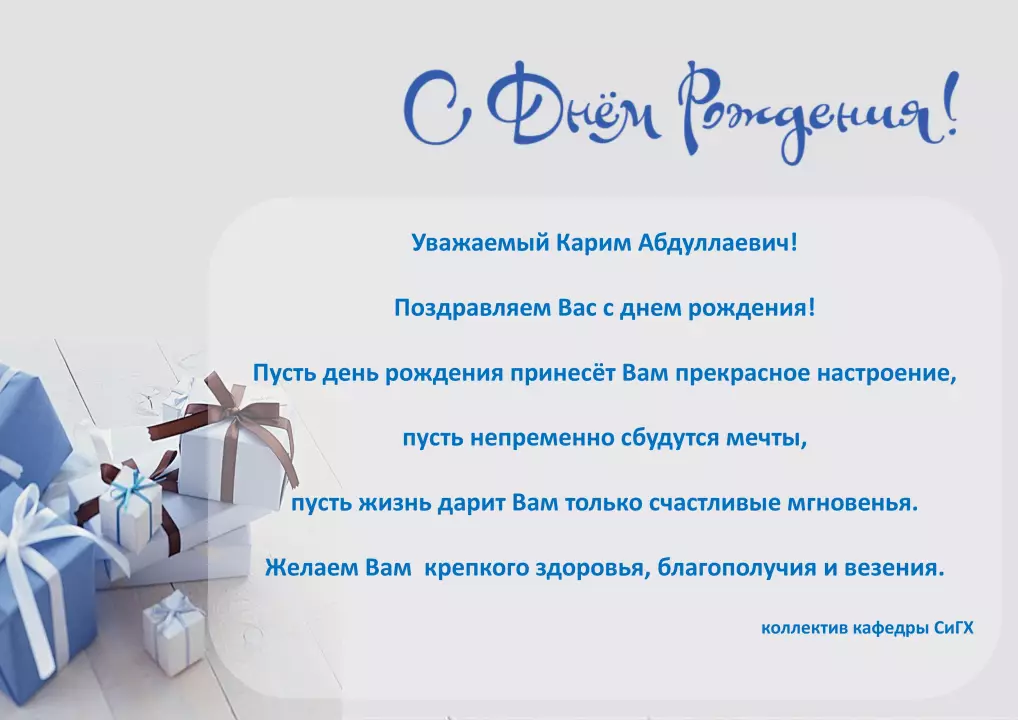 С Днём Рождения!

Уважаемый Карим Абдуллаевич!

Поздравляем Вас с днем рождения!

Пусть день рождения принесёт Вам прекрасное настроение,

пусть непременно сбудутся мечты,

пусть жизнь дарит Вам только счастливые мгновенья.

Желаем Вам крепкого здоровья, благополучия и везения.

коллектив кафедры СиГХ